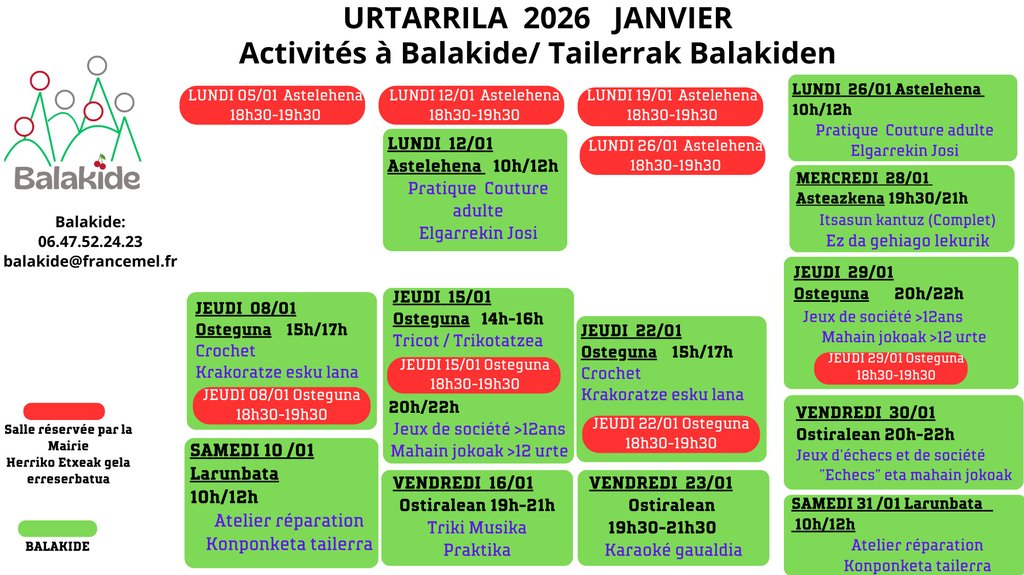 URTARRILA 2026 JANVIER
Activités à Balakide/ Tailerrak Balakiden

Balakide

Balakide:
06.47.52.24.23
balakide@francemel.fr

Salle réservée par la Mairie
Herriko Etxeak gela erreserbatua

BALAKIDE

LUNDI 05/01 Astelehena
18h30-19h30

JEUDI 08/01
Osteguna 15h/17h
Crochet
Krakoratze esku lana
JEUDI 08/01 Osteguna
18h30-19h30

SAMEDI 10 /01
Larunbata
10h/12h
Atelier réparation
Konponketa tailerra

LUNDI 12/01 Astelehena
18h30-19h30

LUNDI 12/01
Astelehena 10h/12h
Pratique Couture adulte
Elgarrekin Josi

JEUDI 15/01
Osteguna 14h-16h
Tricot / Trikotatzea
JEUDI 15/01 Osteguna
18h30-19h30
20h/22h
Jeux de société >12ans
Mahain jokoak >12 urte

VENDREDI 16/01
Ostiralean 19h-21h
Triki Musika
Praktika

LUNDI 19/01 Astelehena
18h30-19h30

LUNDI 26/01 Astelehena
18h30-19h30

JEUDI 22/01
Osteguna 15h/17h
Crochet
Krakoratze esku lana
JEUDI 22/01 Osteguna
18h30-19h30

VENDREDI 23/01
Ostiralean
19h30-21h30
Karaoké gaualdia

LUNDI 26/01 Astelehena
10h/12h
Pratique Couture adulte
Elgarrekin Josi

MERCREDI 28/01
Asteazkena 19h30/21h
Itsasun kantuz (Complet)
Ez da gehiago lekurik

JEUDI 29/01
Osteguna 20h/22h
Jeux de société >12ans
Mahain jokoak >12 urte
JEUDI 29/01 Osteguna
18h30-19h30

VENDREDI 30/01
Ostiralean 20h-22h
Jeux d'échecs et de société
"Echecs" eta mahain jokoak

SAMEDI 31 /01 Larunbata
10h/12h
Atelier réparation
Konponketa tailerra